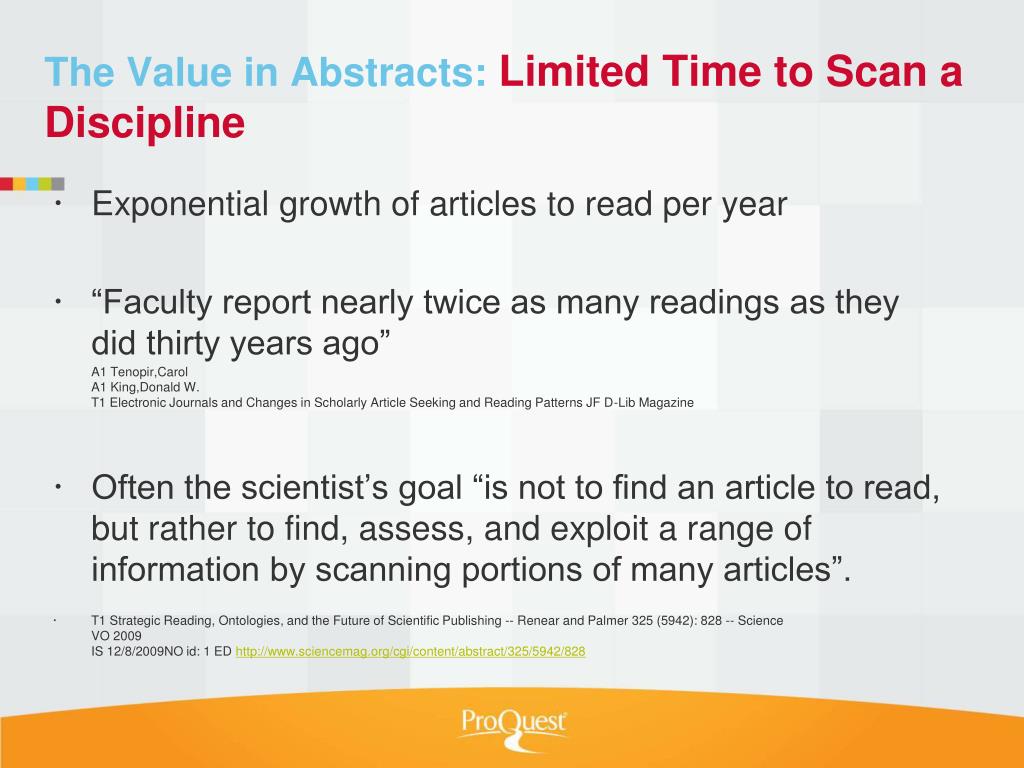 The Value in Abstracts: Limited Time to Scan a Discipline

• Exponential growth of articles to read per year

• “Faculty report nearly twice as many readings as they did thirty years ago”
A1 Tenopir,Carol
A1 King,Donald W.
T1 Electronic Journals and Changes in Scholarly Article Seeking and Reading Patterns JF D-Lib Magazine

• Often the scientist’s goal “is not to find an article to read, but rather to find, assess, and exploit a range of information by scanning portions of many articles”.

• T1 Strategic Reading, Ontologies, and the Future of Scientific Publishing -- Renear and Palmer 325 (5942): 828 -- Science
VO 2009
IS 12/8/2009NO id: 1 ED http://www.sciencemag.org/cgi/content/abstract/325/5942/828

ProQuest